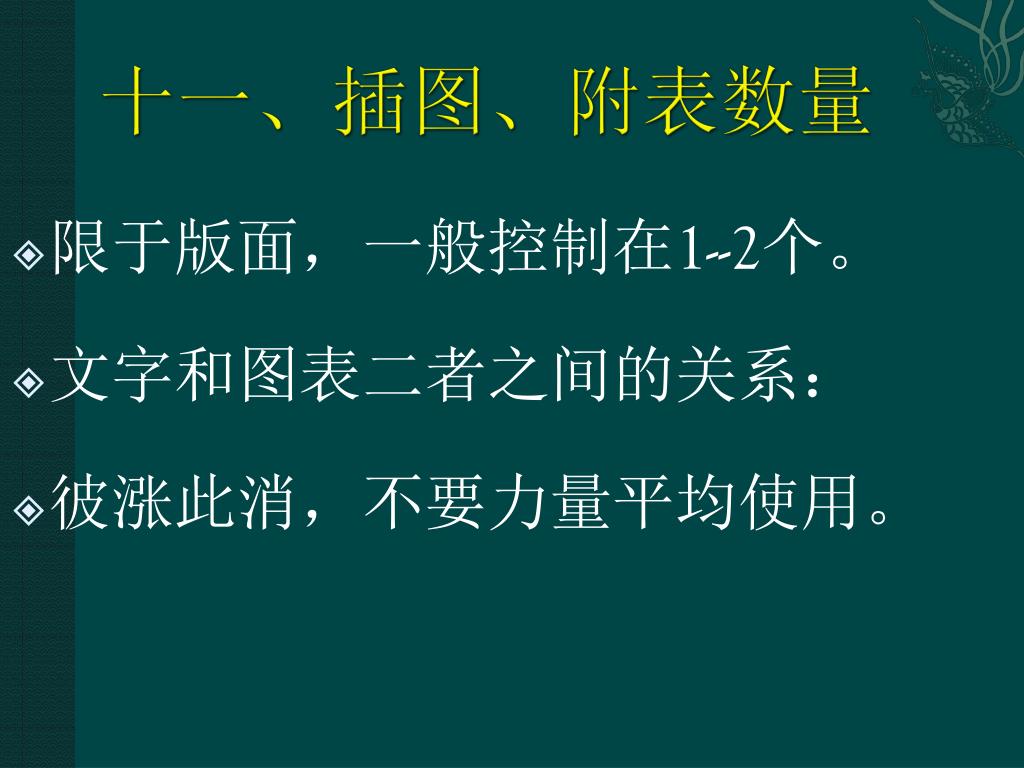 十一、插图、附表数量

限于版面，一般控制在1--2个。

文字和图表二者之间的关系：

彼涨此消，不要力量平均使用。